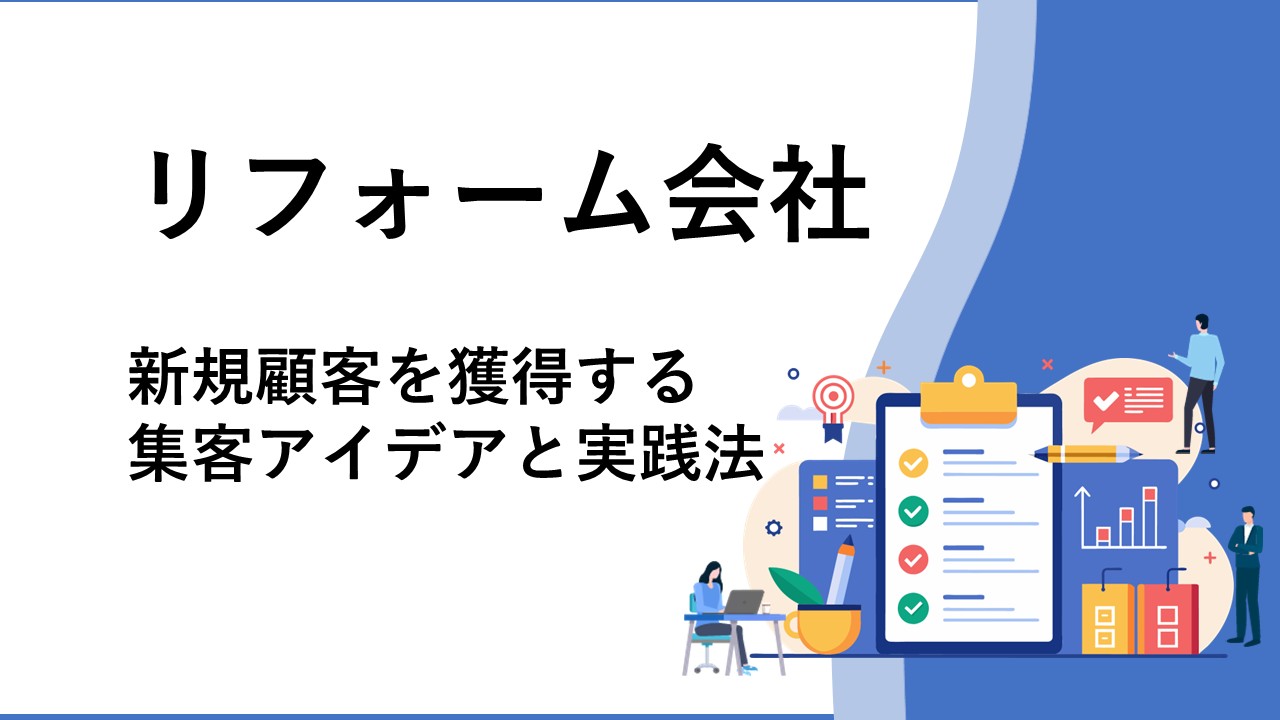 リフォーム会社

新規顧客を獲得する
集客アイデアと実践法